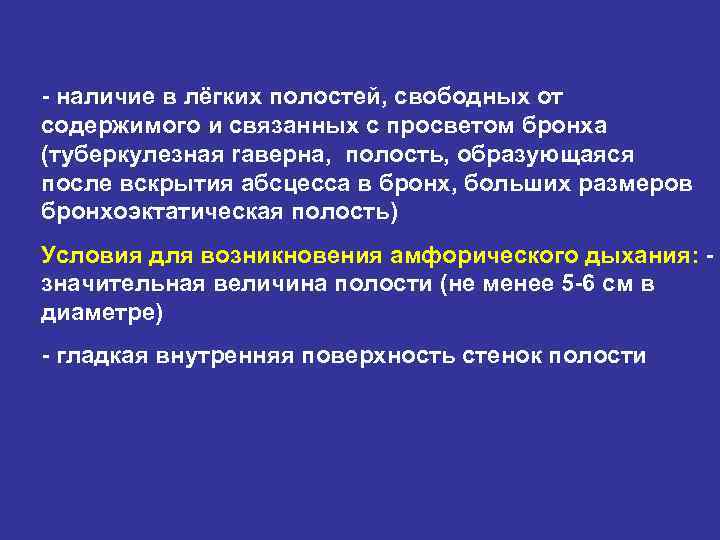 - наличие в лёгких полостей, свободных от содержимого и связанных с просветом бронха (туберкулезная гаверна, полость, образующаяся после вскрытия абсцесса в бронх, больших размеров бронхоэктатическая полость)

Условия для возникновения амфорического дыхания: - значительная величина полости (не менее 5-6 см в диаметре)

- гладкая внутренняя поверхность стенок полости